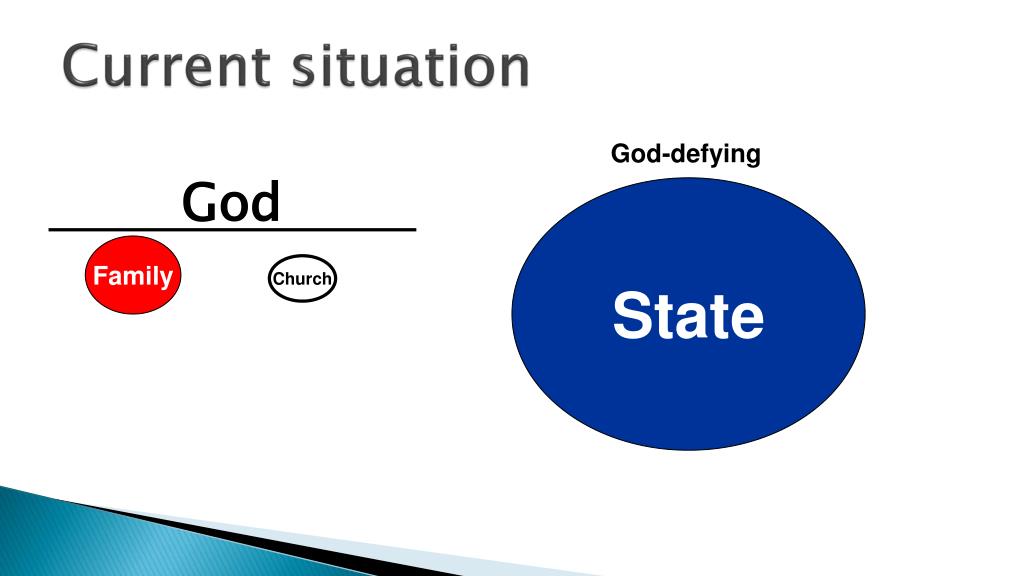 Current situation

God

Family

Church

God-defying

State